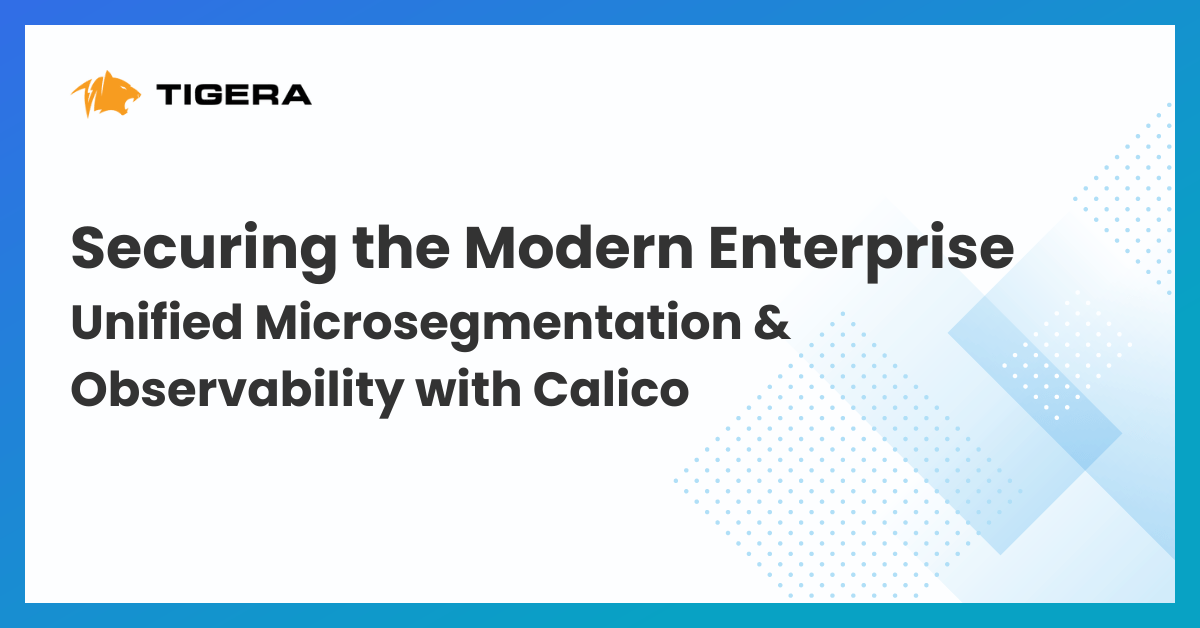 TIGERA

Securing the Modern Enterprise

Unified Microsegmentation & Observability with Calico